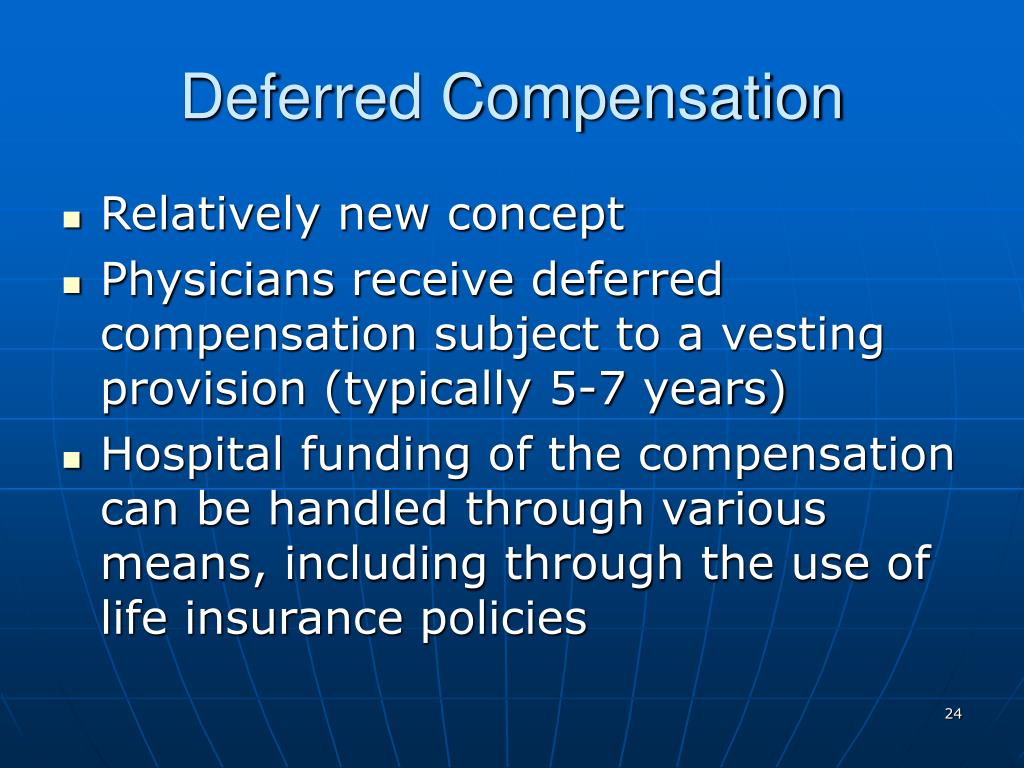 Deferred Compensation

- Relatively new concept
- Physicians receive deferred compensation subject to a vesting provision (typically 5-7 years)
- Hospital funding of the compensation can be handled through various means, including through the use of life insurance policies

24